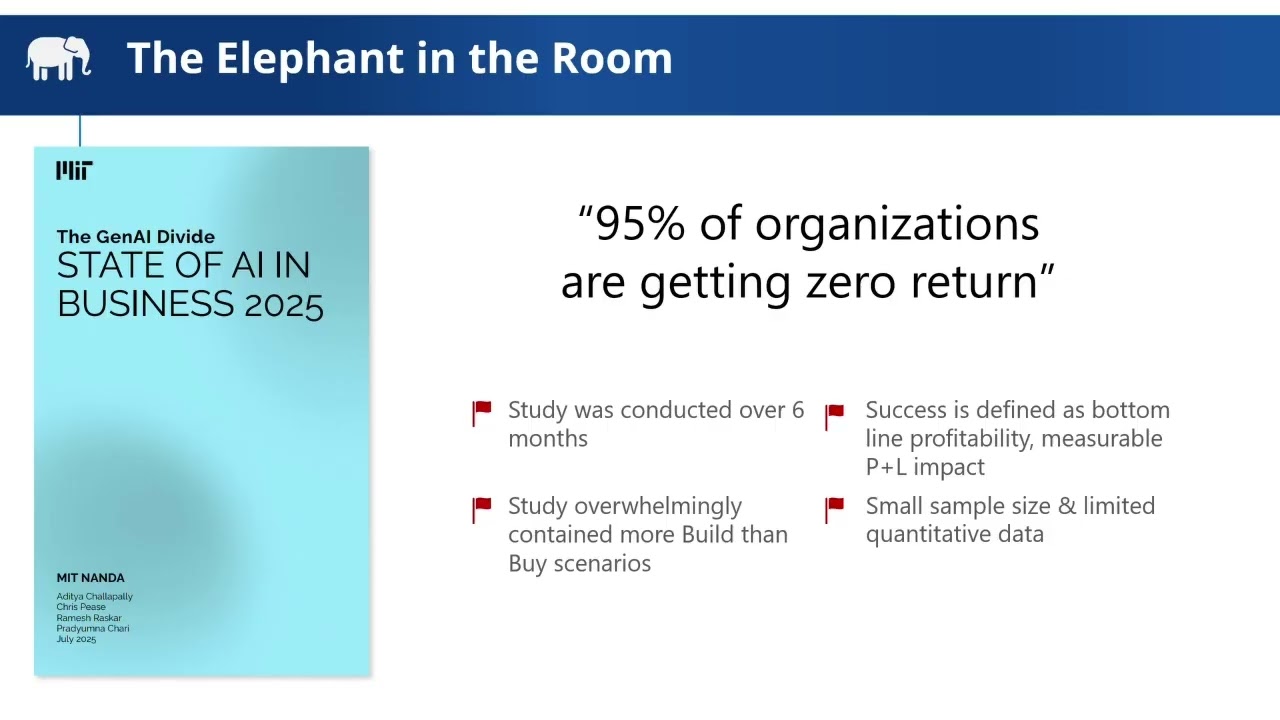 The Elephant in the Room

MIT

The GenAI Divide
STATE OF AI IN BUSINESS 2025

MIT NANDA
Aditya Challapally
Chris Pease
Ramesh Raskar
Pradyumna Chari
July 2025

"95% of organizations are getting zero return"

Study was conducted over 6 months

Study overwhelmingly contained more Build than Buy scenarios

Success is defined as bottom line profitability, measurable P+L impact

Small sample size & limited quantitative data